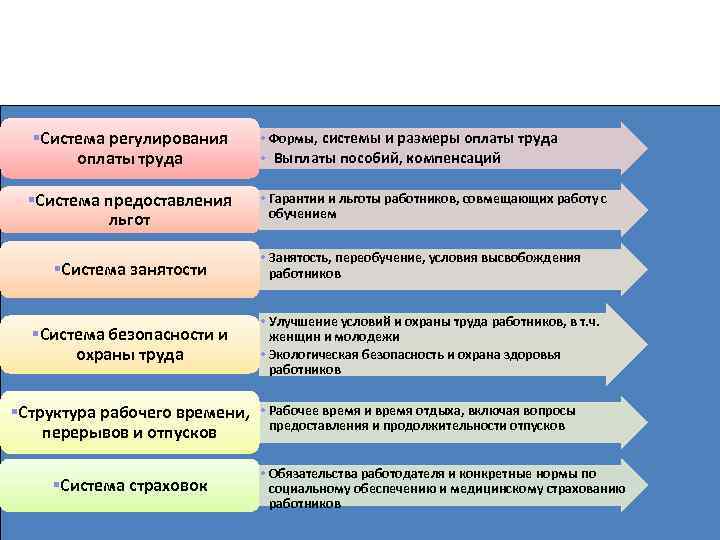 ▪Система регулирования оплаты труда

• Формы, системы и размеры оплаты труда
• Выплаты пособий, компенсаций

▪Система предоставления льгот

• Гарантии и льготы работников, совмещающих работу с обучением

▪Система занятости

• Занятость, переобучение, условия высвобождения работников

▪Система безопасности и охраны труда

• Улучшение условий и охраны труда работников, в т.ч. женщин и молодежи
• Экологическая безопасность и охрана здоровья работников

▪Структура рабочего времени, перерывов и отпусков

• Рабочее время и время отдыха, включая вопросы предоставления и продолжительности отпусков

▪Система страховок

• Обязательства работодателя и конкретные нормы по социальному обеспечению и медицинскому страхованию работников